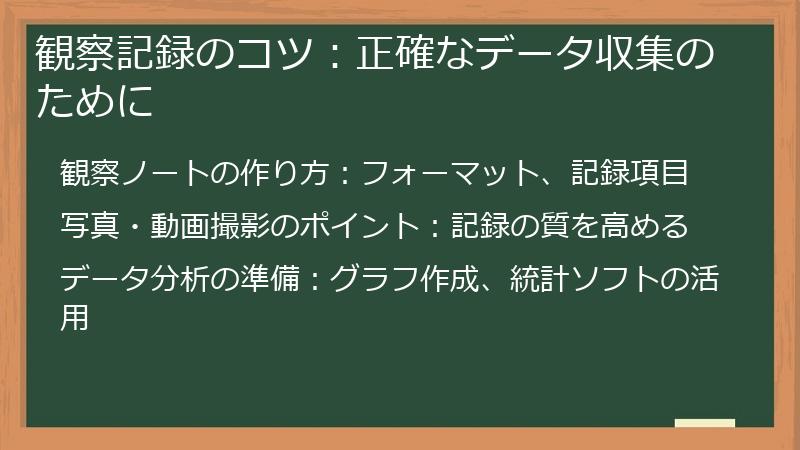 観察記録のコツ：正確なデータ収集のために

観察ノートの作り方：フォーマット、記録項目

写真・動画撮影のポイント：記録の質を高める

データ分析の準備：グラフ作成、統計ソフトの活用